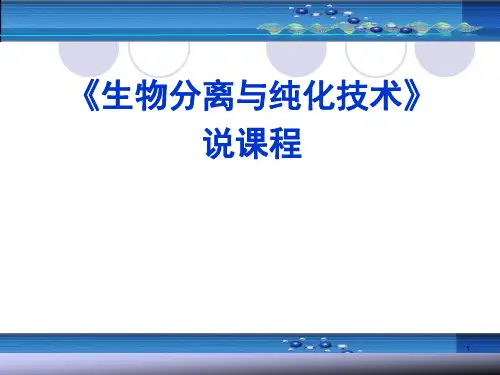 《生物分离与纯化技术》
说课程

1